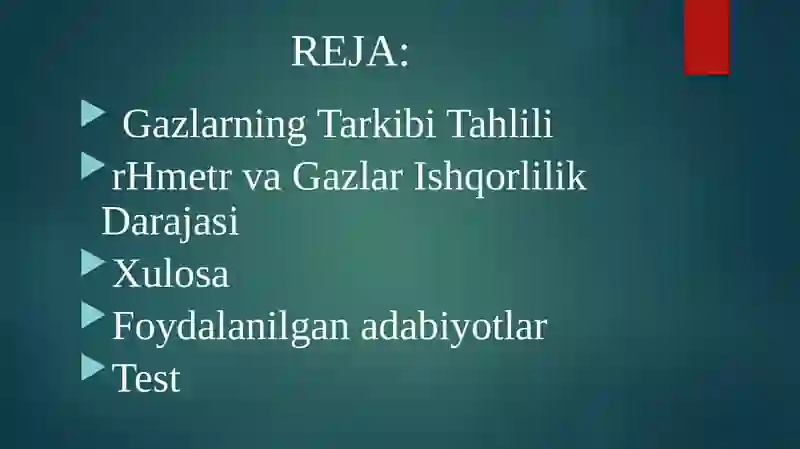 REJA:

Gazlarning Tarkibi Tahlili

rHmetr va Gazlar Ishqorlilik Darajasi

Xulosa

Foydalanilgan adabiyotlar

Test